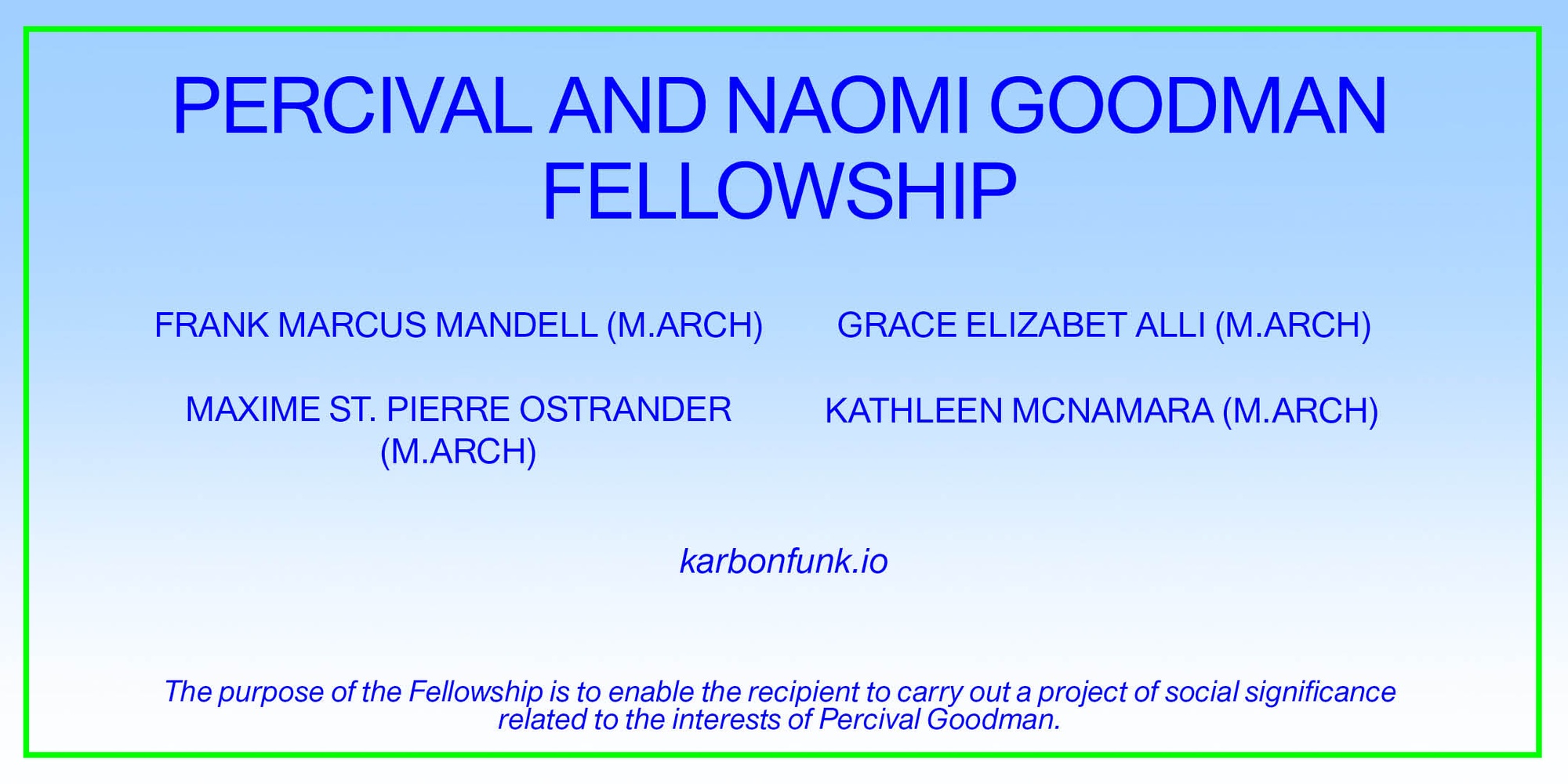 PERCIVAL AND NAOMI GOODMAN FELLOWSHIP

FRANK MARCUS MANDELL (M.ARCH)

MAXIME ST. PIERRE OSTRANDER (M.ARCH)

GRACE ELIZABET ALLI (M.ARCH)

KATHLEEN MCNAMARA (M.ARCH)

karbonfunk.io

The purpose of the Fellowship is to enable the recipient to carry out a project of social significance related to the interests of Percival Goodman.